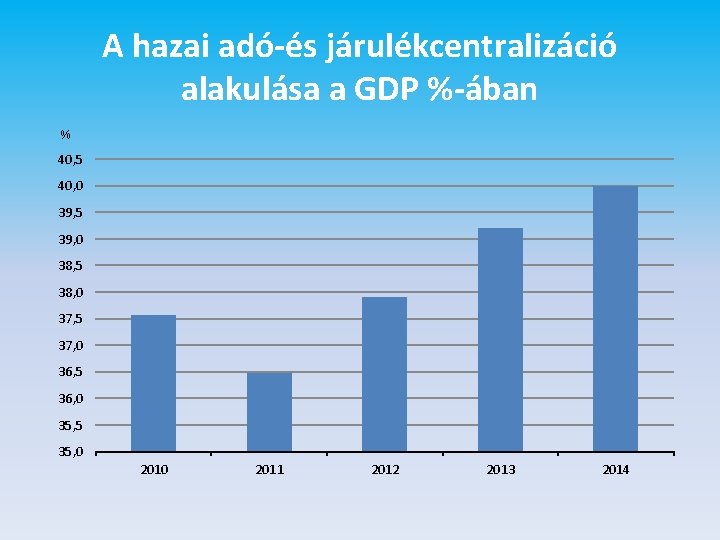 A hazai adó-és járulékcentralizáció alakulása a GDP %-ában

%
40,5
40,0
39,5
39,0
38,5
38,0
37,5
37,0
36,5
36,0
35,5
35,0

2010
2011
2012
2013
2014